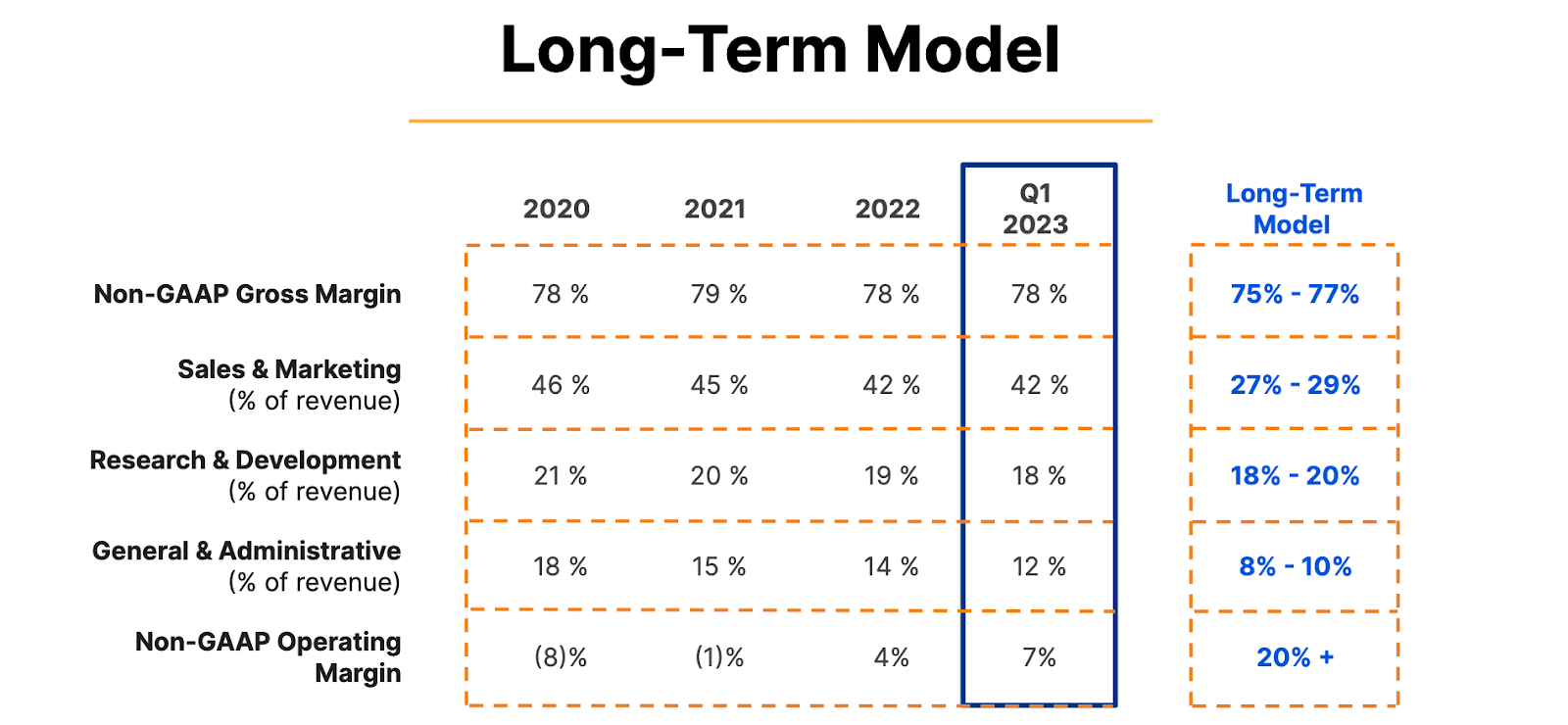 Long-Term Model

| | 2020 | 2021 | 2022 | Q1 2023 | Long-Term Model |
|---|---|---|---|---|---|
| Non-GAAP Gross Margin | 78 % | 79 % | 78 % | 78 % | 75% - 77% |
| Sales & Marketing (% of revenue) | 46 % | 45 % | 42 % | 42 % | 27% - 29% |
| Research & Development (% of revenue) | 21 % | 20 % | 19 % | 18 % | 18% - 20% |
| General & Administrative (% of revenue) | 18 % | 15 % | 14 % | 12 % | 8% - 10% |
| Non-GAAP Operating Margin | (8)% | (1)% | 4% | 7% | 20% + |